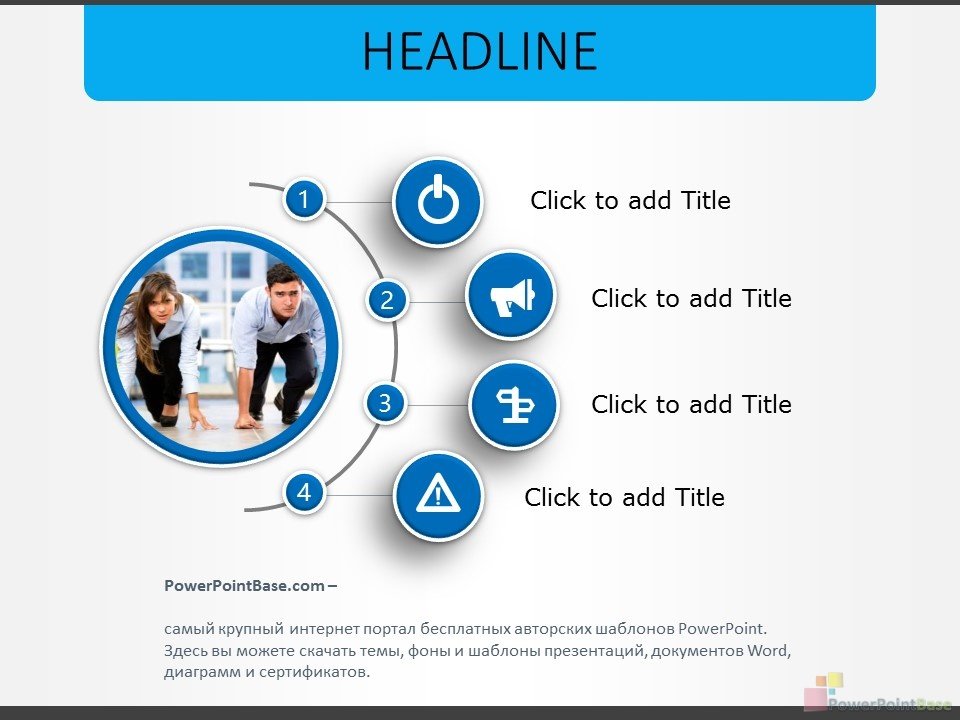 HEADLINE

1
Click to add Title

2
Click to add Title

3
Click to add Title

4
Click to add Title

PowerPointBase.com –

самый крупный интернет портал бесплатных авторских шаблонов PowerPoint. Здесь вы можете скачать темы, фоны и шаблоны презентаций, документов Word, диаграмм и сертификатов.

PowerPointBase